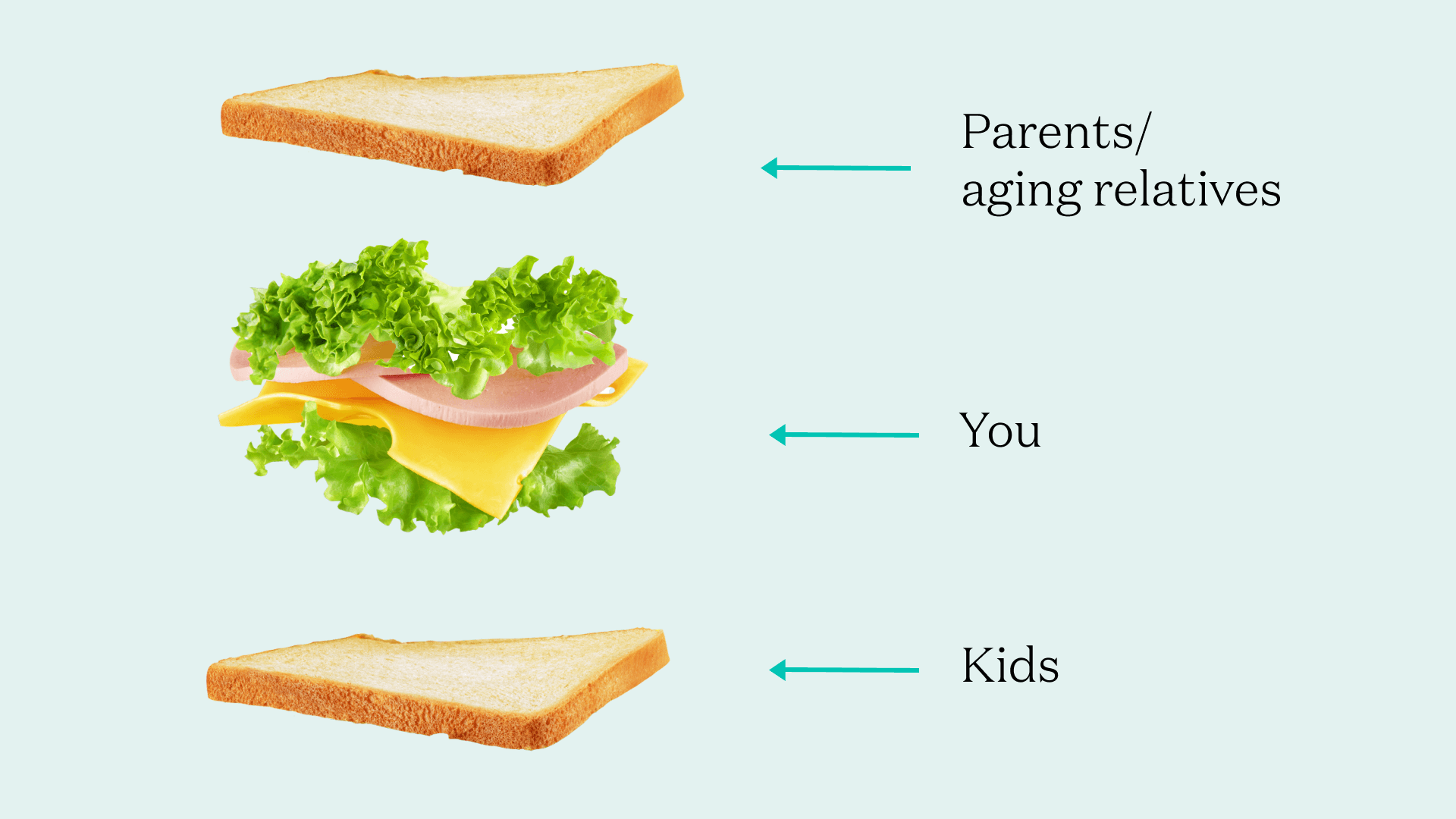 Parents/
aging relatives

You

Kids